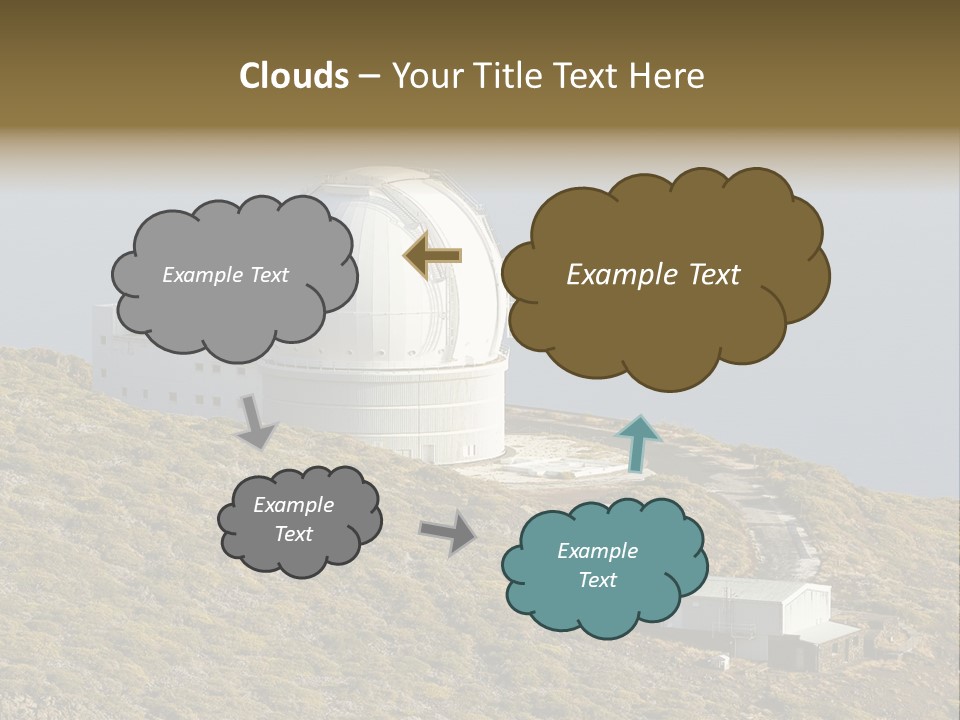 Clouds – Your Title Text Here

Example Text

Example Text

Example Text

Example Text